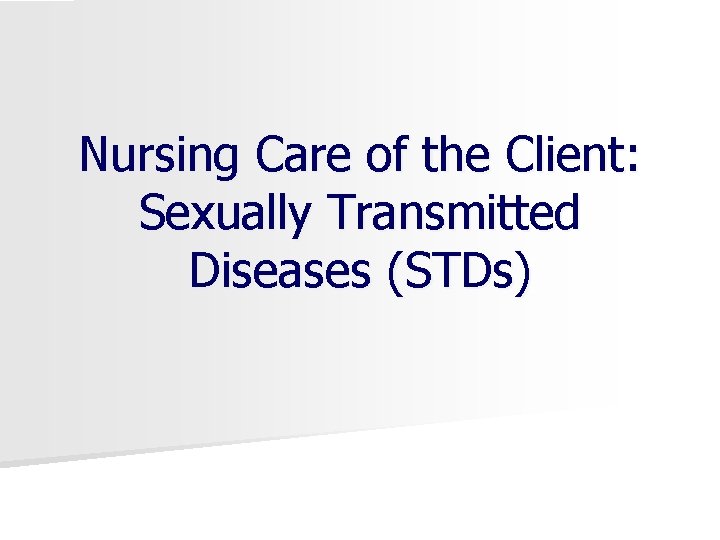 Nursing Care of the Client: Sexually Transmitted Diseases (STDs)